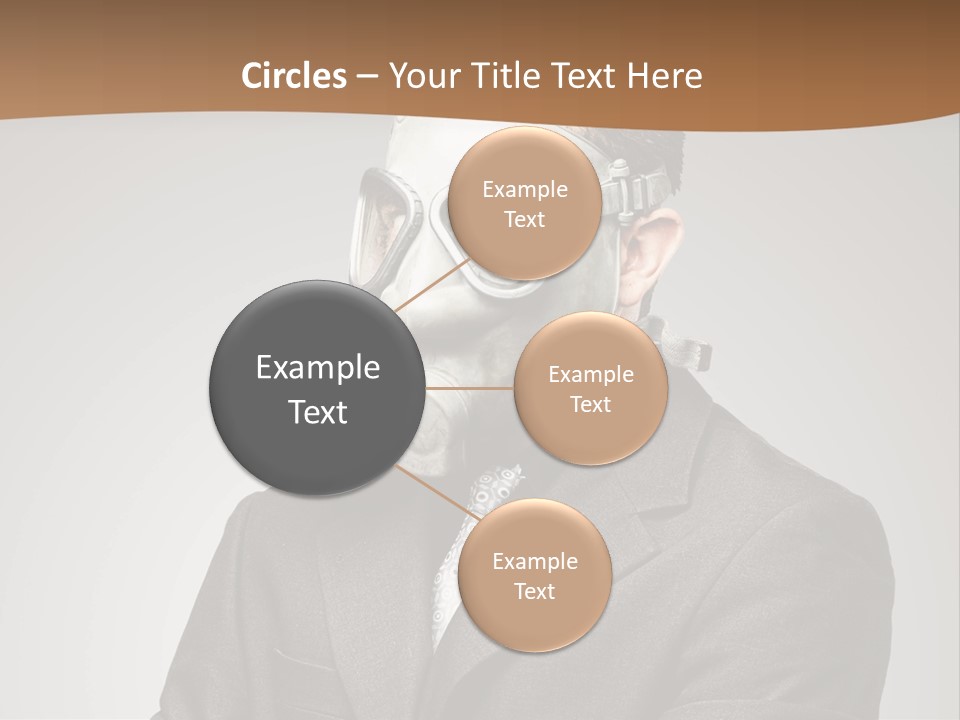 Circles – Your Title Text Here

Example Text

Example Text

Example Text

Example Text